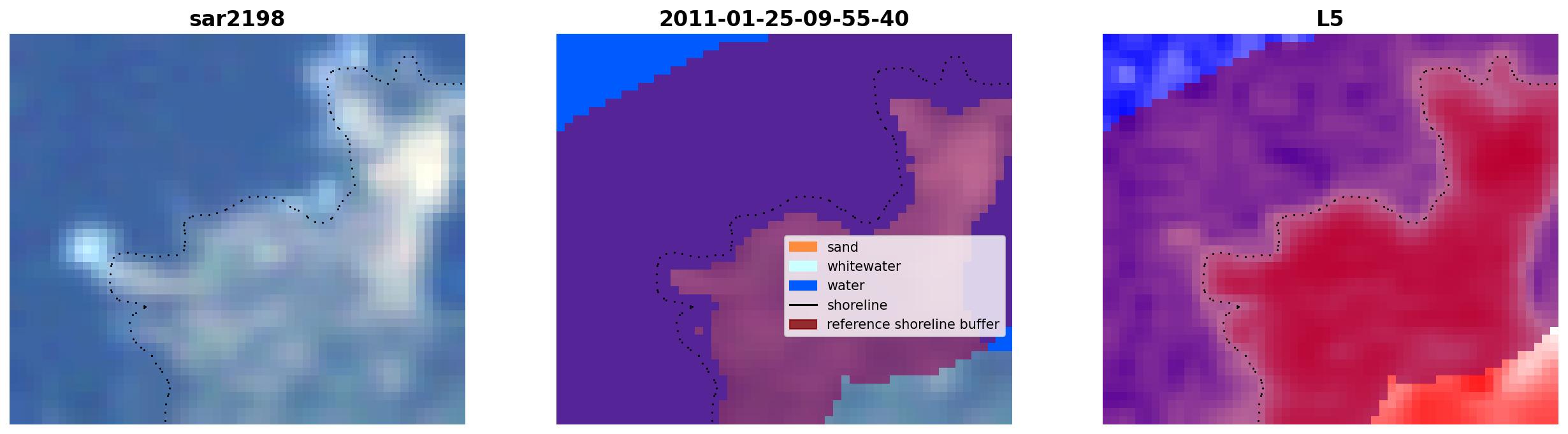 sar2198

2011-01-25-09-55-40

sand
whitewater
water
shoreline
reference shoreline buffer

L5